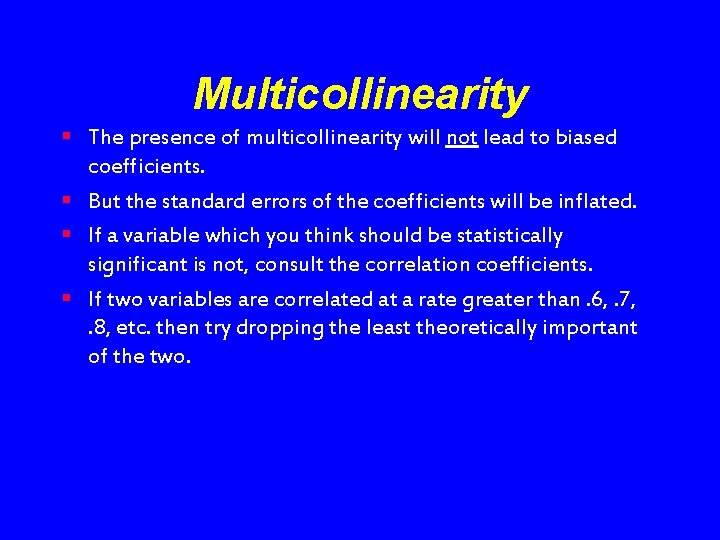 Multicollinearity

The presence of multicollinearity will not lead to biased coefficients.

But the standard errors of the coefficients will be inflated.

If a variable which you think should be statistically significant is not, consult the correlation coefficients.

If two variables are correlated at a rate greater than .6, .7, .8, etc. then try dropping the least theoretically important of the two.